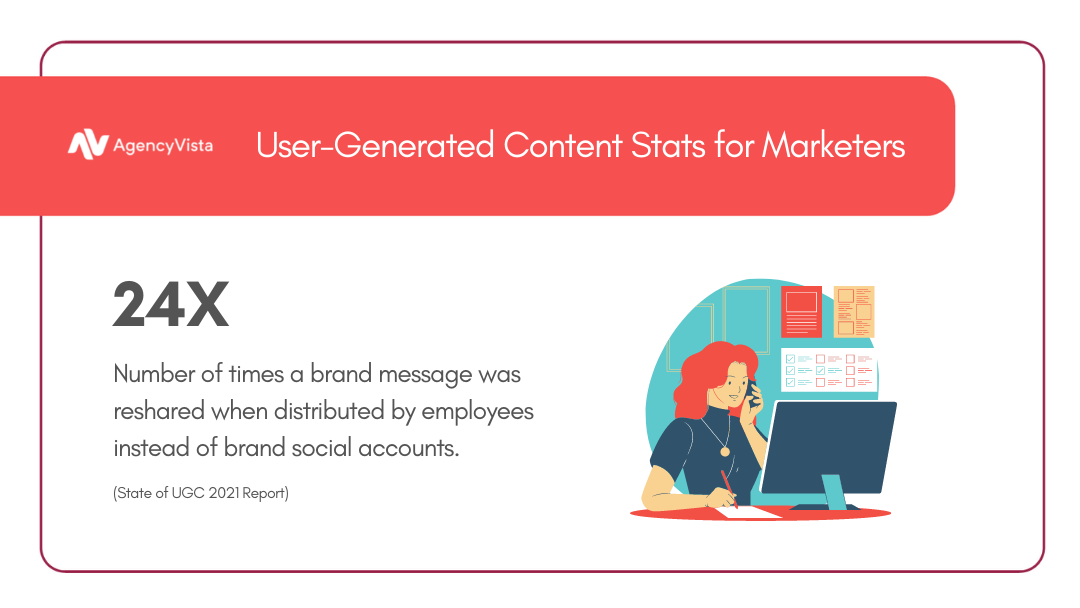 AgencyVista

User-Generated Content Stats for Marketers

24X

Number of times a brand message was reshared when distributed by employees instead of brand social accounts.

(State of UGC 2021 Report)